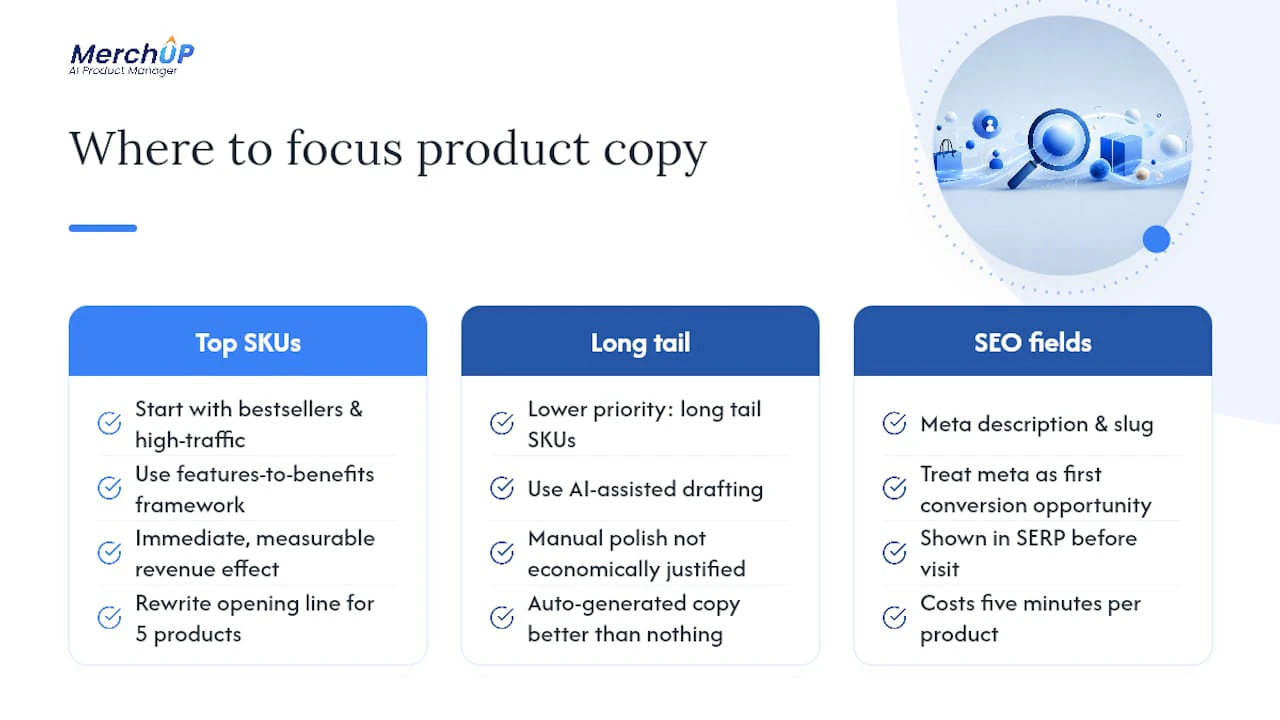 MerchUP
AI Product Manager

Where to focus product copy

Top SKUs

Start with bestsellers & high-traffic

Use features-to-benefits framework

Immediate, measurable revenue effect

Rewrite opening line for 5 products

Long tail

Lower priority: long tail SKUs

Use AI-assisted drafting

Manual polish not economically justified

Auto-generated copy better than nothing

SEO fields

Meta description & slug

Treat meta as first conversion opportunity

Shown in SERP before visit

Costs five minutes per product